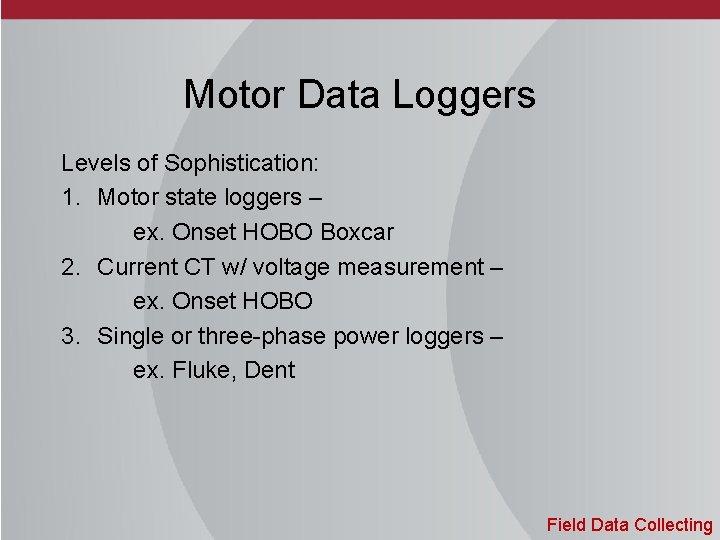 Motor Data Loggers

Levels of Sophistication:

1. Motor state loggers –
ex. Onset HOBO Boxcar

2. Current CT w/ voltage measurement –
ex. Onset HOBO

3. Single or three-phase power loggers –
ex. Fluke, Dent

Field Data Collecting